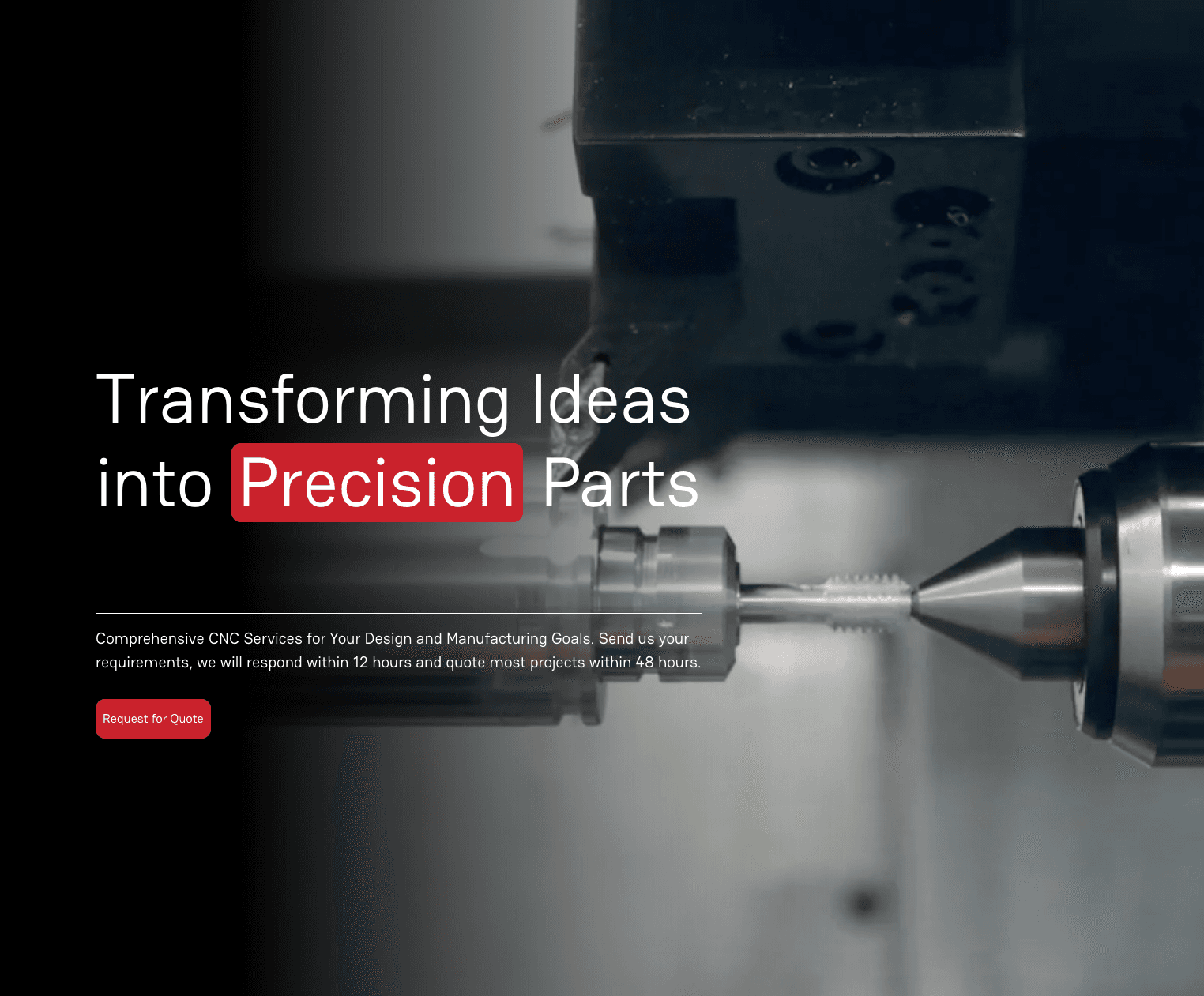 Transforming Ideas into Precision Parts

Comprehensive CNC Services for Your Design and Manufacturing Goals. Send us your requirements, we will respond within 12 hours and quote most projects within 48 hours.

Request for Quote